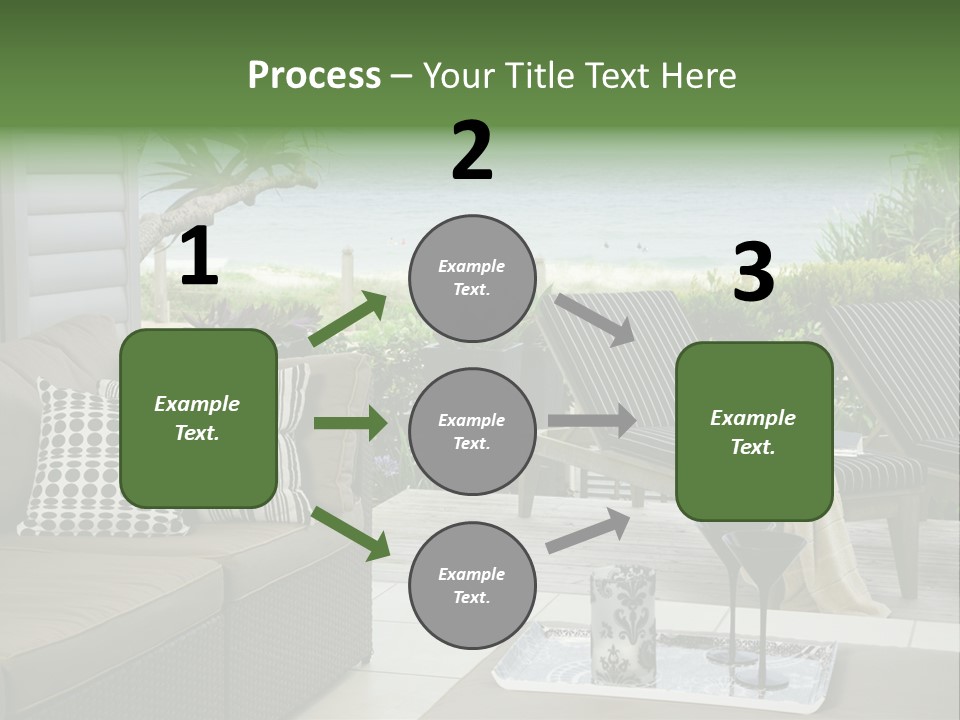 Process – Your Title Text Here

1

Example Text.

2

Example Text.

Example Text.

Example Text.

3

Example Text.